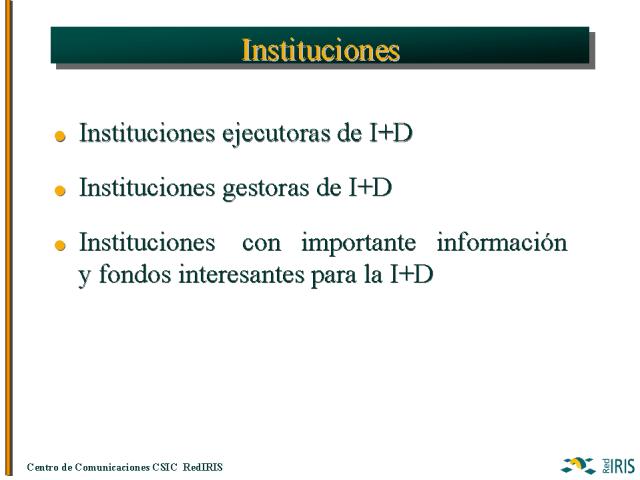 Instituciones

Instituciones ejecutoras de I+D

Instituciones gestoras de I+D

Instituciones con importante información y fondos interesantes para la I+D

Centro de Comunicaciones CSIC RedIRIS

Red IRIS